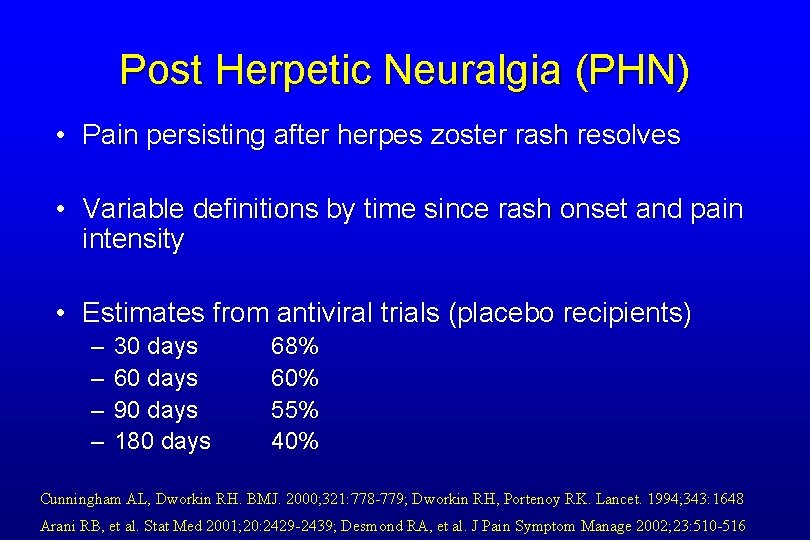 Post Herpetic Neuralgia (PHN)

• Pain persisting after herpes zoster rash resolves

• Variable definitions by time since rash onset and pain intensity

• Estimates from antiviral trials (placebo recipients)
– 30 days 68%
– 60 days 60%
– 90 days 55%
– 180 days 40%

Cunningham AL, Dworkin RH. BMJ. 2000;321:778-779; Dworkin RH, Portenoy RK. Lancet. 1994;343:1648
Arani RB, et al. Stat Med 2001;20:2429-2439; Desmond RA, et al. J Pain Symptom Manage 2002;23:510-516